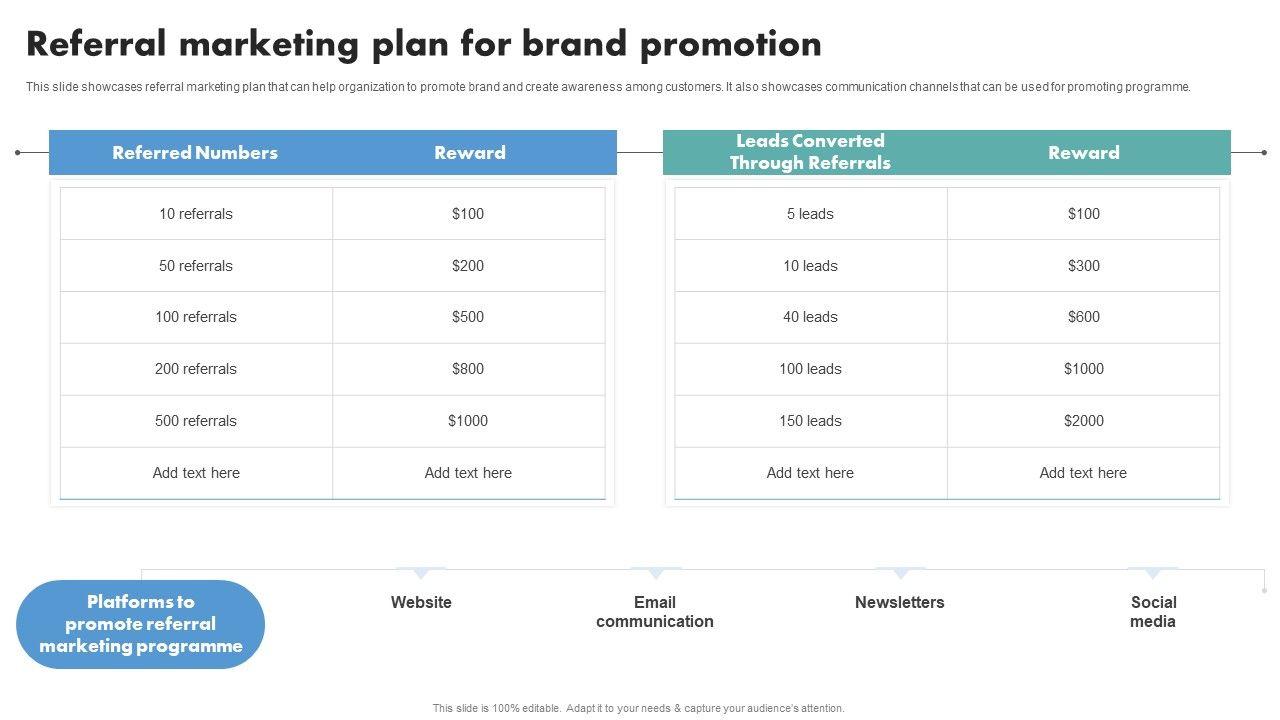 Referral marketing plan for brand promotion

This slide showcases referral marketing plan that can help organization to promote brand and create awareness among customers. It also showcases communication channels that can be used for promoting programme.

| Referred Numbers | Reward |
|---|---|
| 10 referrals | \$100 |
| 50 referrals | \$200 |
| 100 referrals | \$500 |
| 200 referrals | \$800 |
| 500 referrals | \$1000 |
| Add text here | Add text here |

| Leads Converted Through Referrals | Reward |
|---|---|
| 5 leads | \$100 |
| 10 leads | \$300 |
| 40 leads | \$600 |
| 100 leads | \$1000 |
| 150 leads | \$2000 |
| Add text here | Add text here |

Platforms to promote referral marketing programme

Website

Email communication

Newsletters

Social media

This slide is 100% editable. Adapt it to your needs & capture your audience's attention.